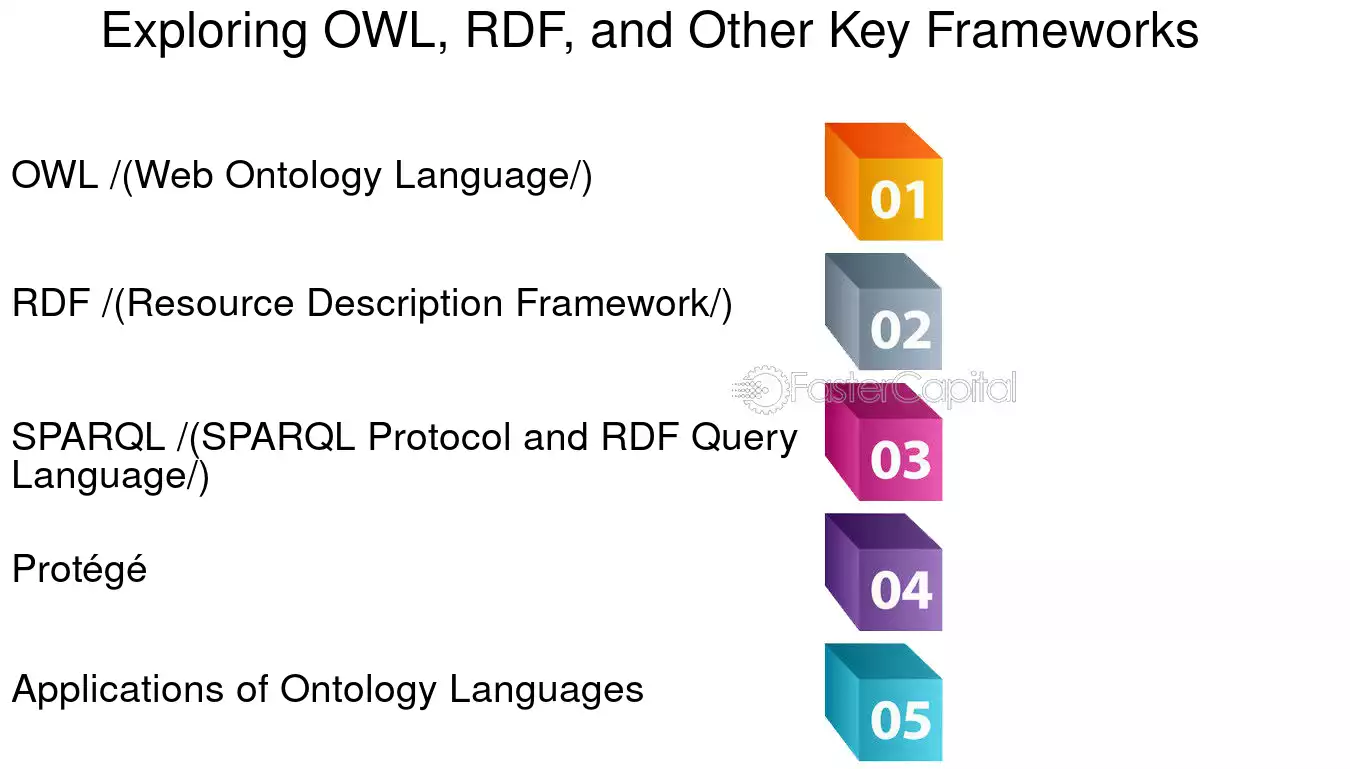 Exploring OWL, RDF, and Other Key Frameworks

OWL /(Web Ontology Language/)

01

RDF /(Resource Description Framework/)

02

SPARQL /(SPARQL Protocol and RDF Query Language/)

03

Protégé

04

Applications of Ontology Languages

05

FasterCapital